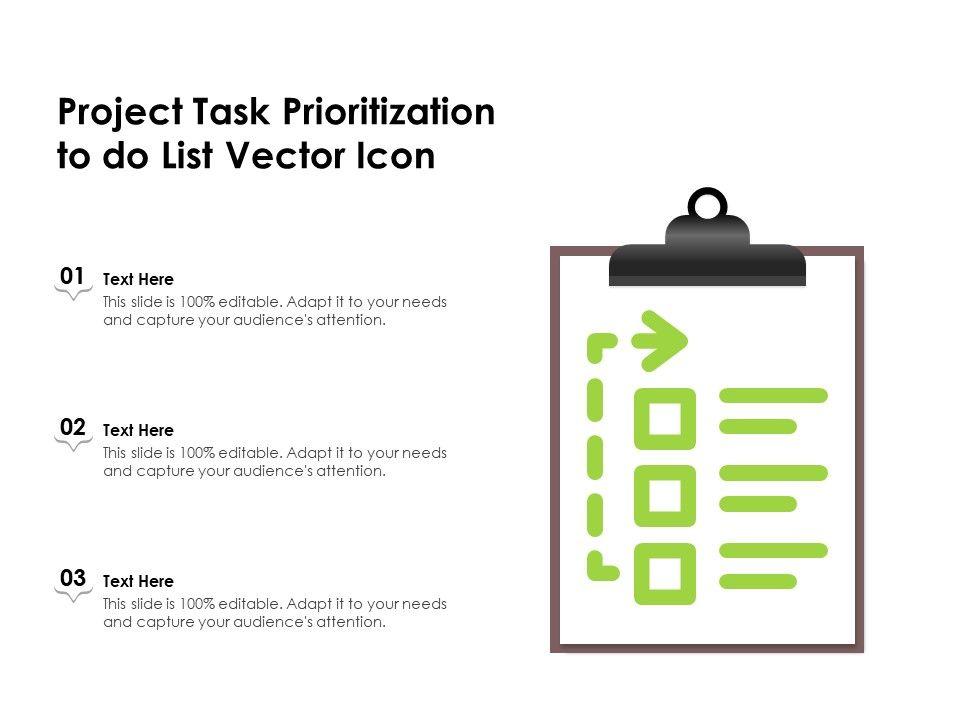 Project Task Prioritization to do List Vector Icon

01

Text Here

This slide is 100% editable. Adapt it to your needs and capture your audience's attention.

02

Text Here

This slide is 100% editable. Adapt it to your needs and capture your audience's attention.

03

Text Here

This slide is 100% editable. Adapt it to your needs and capture your audience's attention.